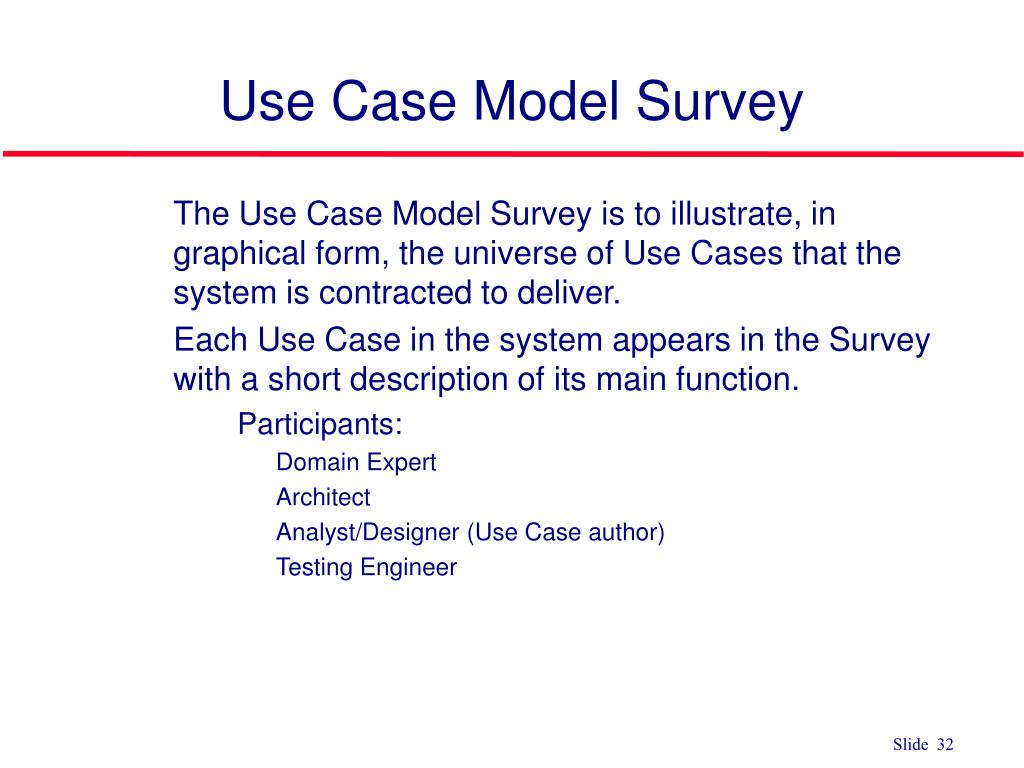 Use Case Model Survey

The Use Case Model Survey is to illustrate, in graphical form, the universe of Use Cases that the system is contracted to deliver.

Each Use Case in the system appears in the Survey with a short description of its main function.

Participants:

Domain Expert

Architect

Analyst/Designer (Use Case author)

Testing Engineer

Slide 32